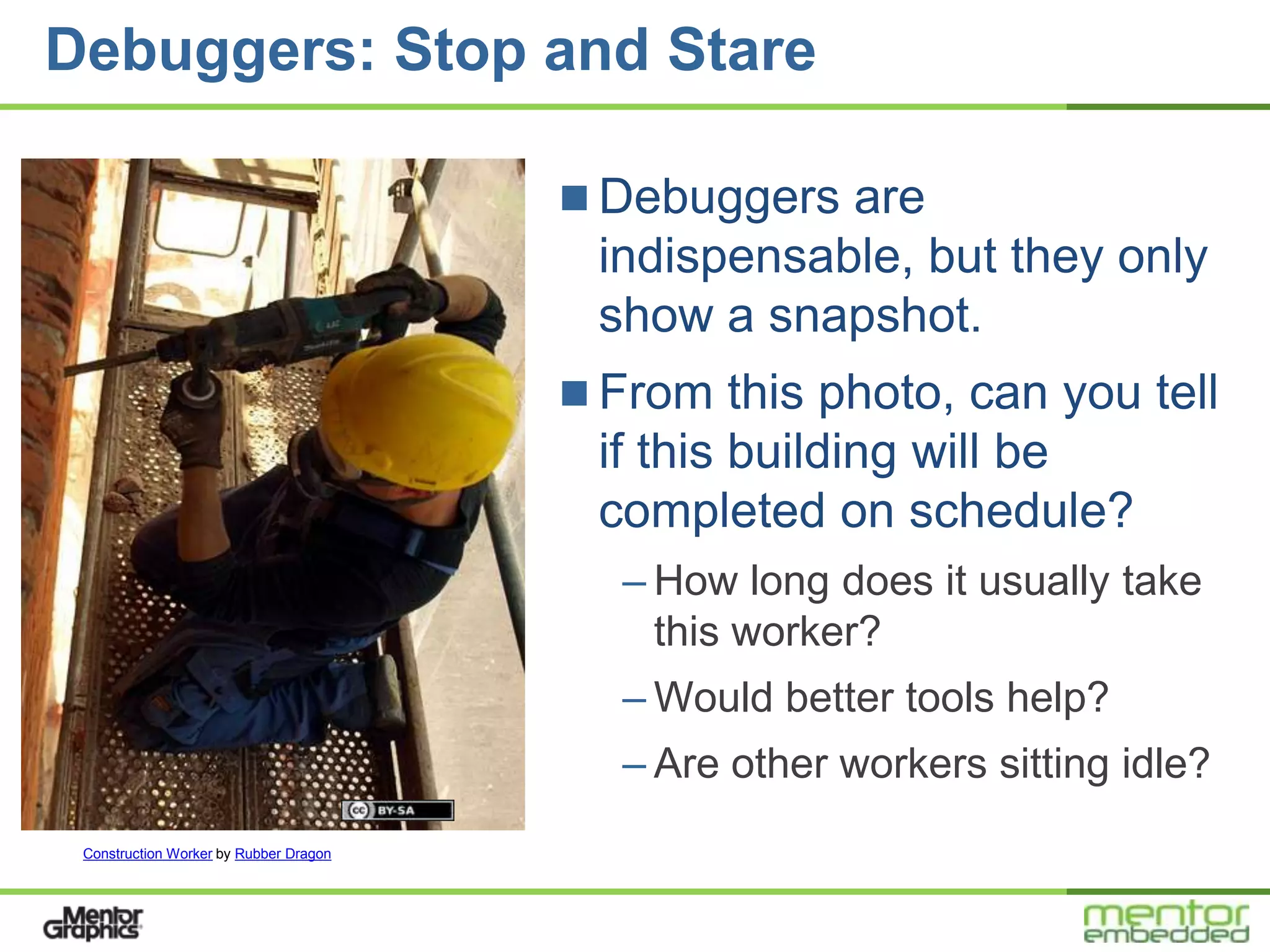 Debuggers: Stop and Stare

cc BY-SA

Construction Worker by Rubber Dragon

■ Debuggers are indispensable, but they only show a snapshot.

■ From this photo, can you tell if this building will be completed on schedule?

– How long does it usually take this worker?

– Would better tools help?

– Are other workers sitting idle?

Mentor Graphics

mentor embedded